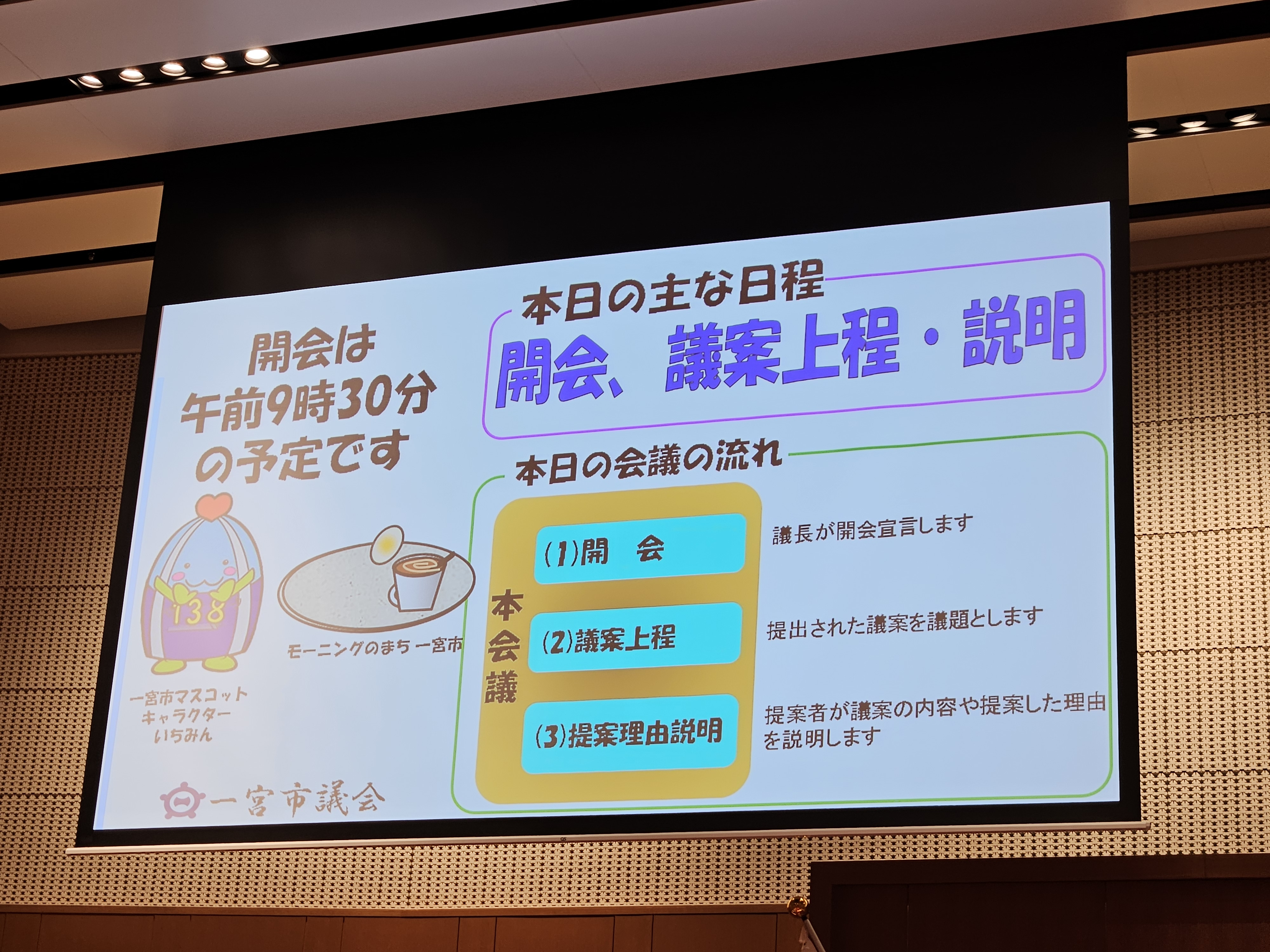 開会は
午前9時30分
の予定です

138

モーニングのまち 一宮市

一宮市マスコット
キャラクター
いちみん

一宮市議会

本日の主な日程
開会、議案上程・説明

本日の会議の流れ

本会議

(1)開　会
議長が開会宣言します

(2)議案上程
提出された議案を議題とします

(3)提案理由説明
提案者が議案の内容や提案した理由を説明します